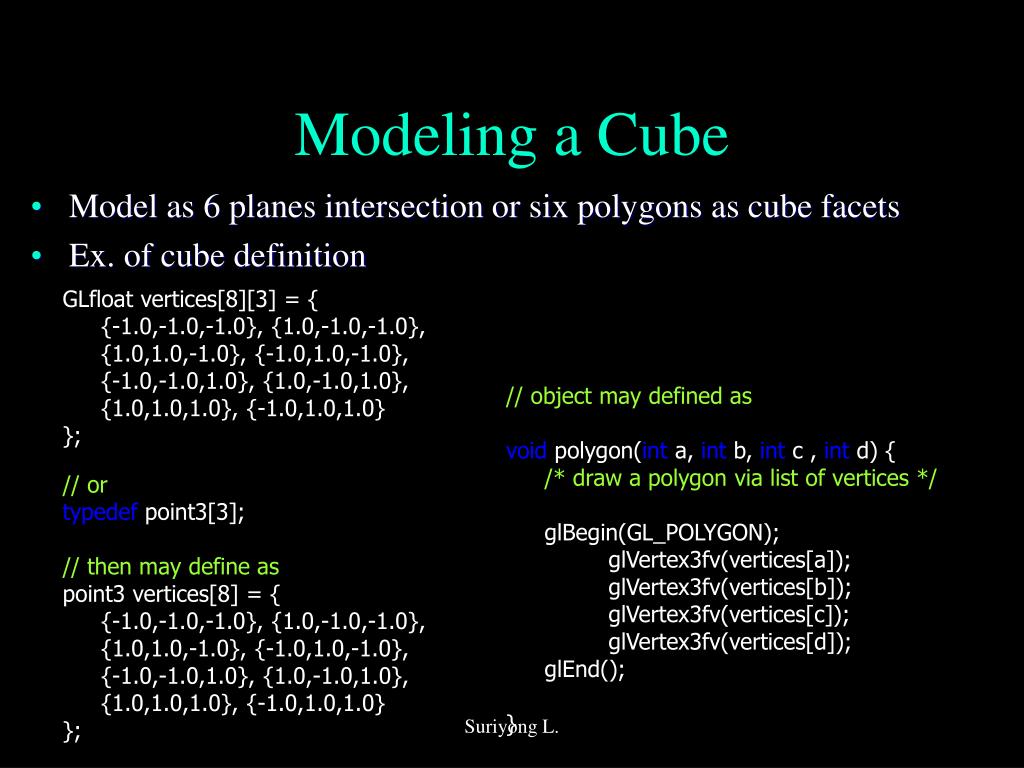 Modeling a Cube

• Model as 6 planes intersection or six polygons as cube facets
• Ex. of cube definition

GLfloat vertices[8][3] = {
{-1.0,-1.0,-1.0}, {1.0,-1.0,-1.0},
{1.0,1.0,-1.0}, {-1.0,1.0,-1.0},
{-1.0,-1.0,1.0}, {1.0,-1.0,1.0},
{1.0,1.0,1.0}, {-1.0,1.0,1.0}
};

// or
typedef point3[3];

// then may define as
point3 vertices[8] = {
{-1.0,-1.0,-1.0}, {1.0,-1.0,-1.0},
{1.0,1.0,-1.0}, {-1.0,1.0,-1.0},
{-1.0,-1.0,1.0}, {1.0,-1.0,1.0},
{1.0,1.0,1.0}, {-1.0,1.0,1.0}
};

// object may defined as

void polygon(int a, int b, int c , int d) {
/* draw a polygon via list of vertices */

glBegin(GL_POLYGON);
glVertex3fv(vertices[a]);
glVertex3fv(vertices[b]);
glVertex3fv(vertices[c]);
glVertex3fv(vertices[d]);
glEnd();
}

Suriyong L.